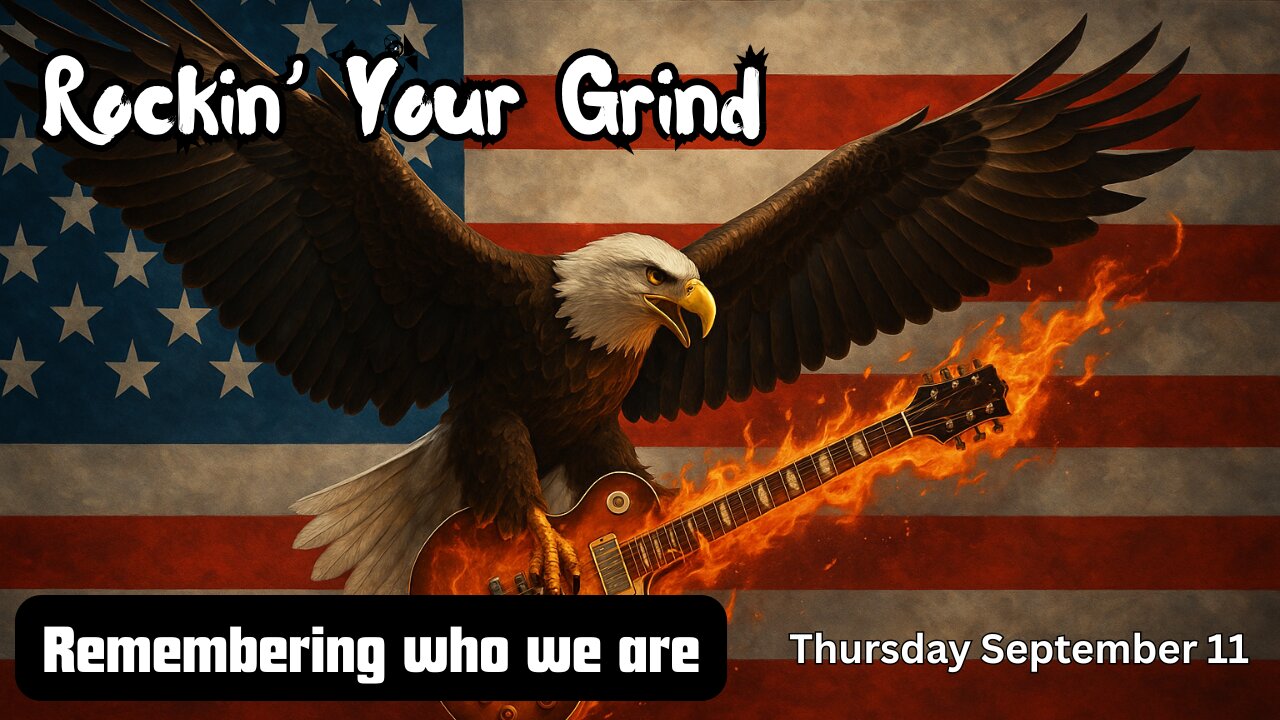 Rockin' Your Grind

Remembering who we are

Thursday September 11